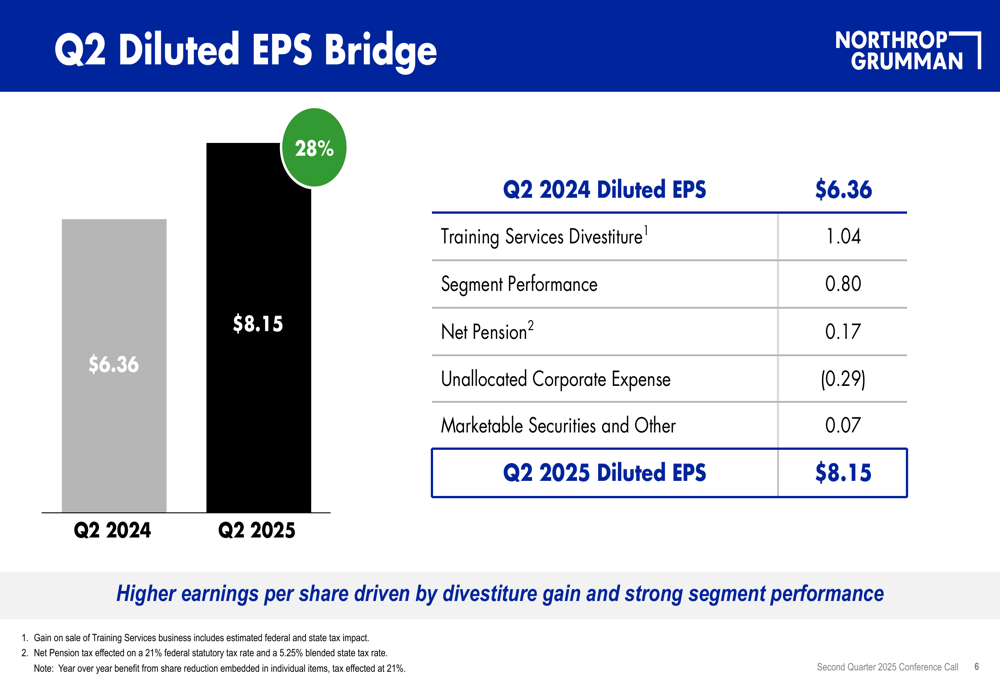 Q2 Diluted EPS Bridge

NORTHROP GRUMMAN

28%

$6.36

$8.15

Q2 2024

Q2 2025

| Q2 2024 Diluted EPS | $6.36 |
|---|---|
| Training Services Divestiture$^1$ | 1.04 |
| Segment Performance | 0.80 |
| Net Pension$^2$ | 0.17 |
| Unallocated Corporate Expense | (0.29) |
| Marketable Securities and Other | 0.07 |
| Q2 2025 Diluted EPS | $8.15 |

Higher earnings per share driven by divestiture gain and strong segment performance

1. Gain on sale of Training Services business includes estimated federal and state tax impact.
2. Net Pension tax effected on a 21% federal statutory tax rate and a 5.25% blended state tax rate.
Note: Year over year benefit from share reduction embedded in individual items, tax effected at 21%.

Second Quarter 2025 Conference Call 6